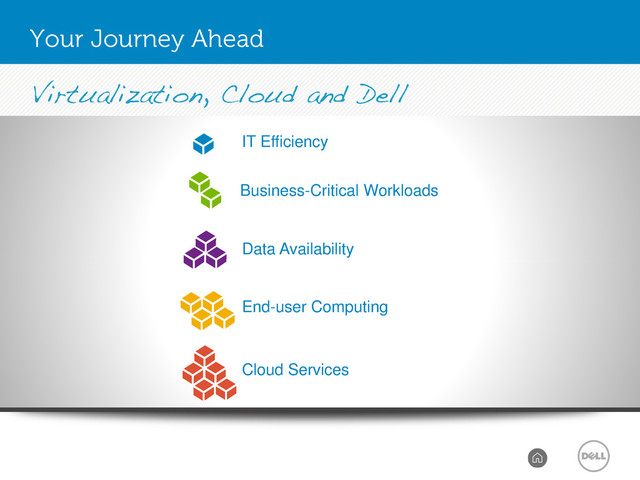 Your Journey Ahead

Virtualization, Cloud and Dell

IT Efficiency

Business-Critical Workloads

Data Availability

End-user Computing

Cloud Services

DELL